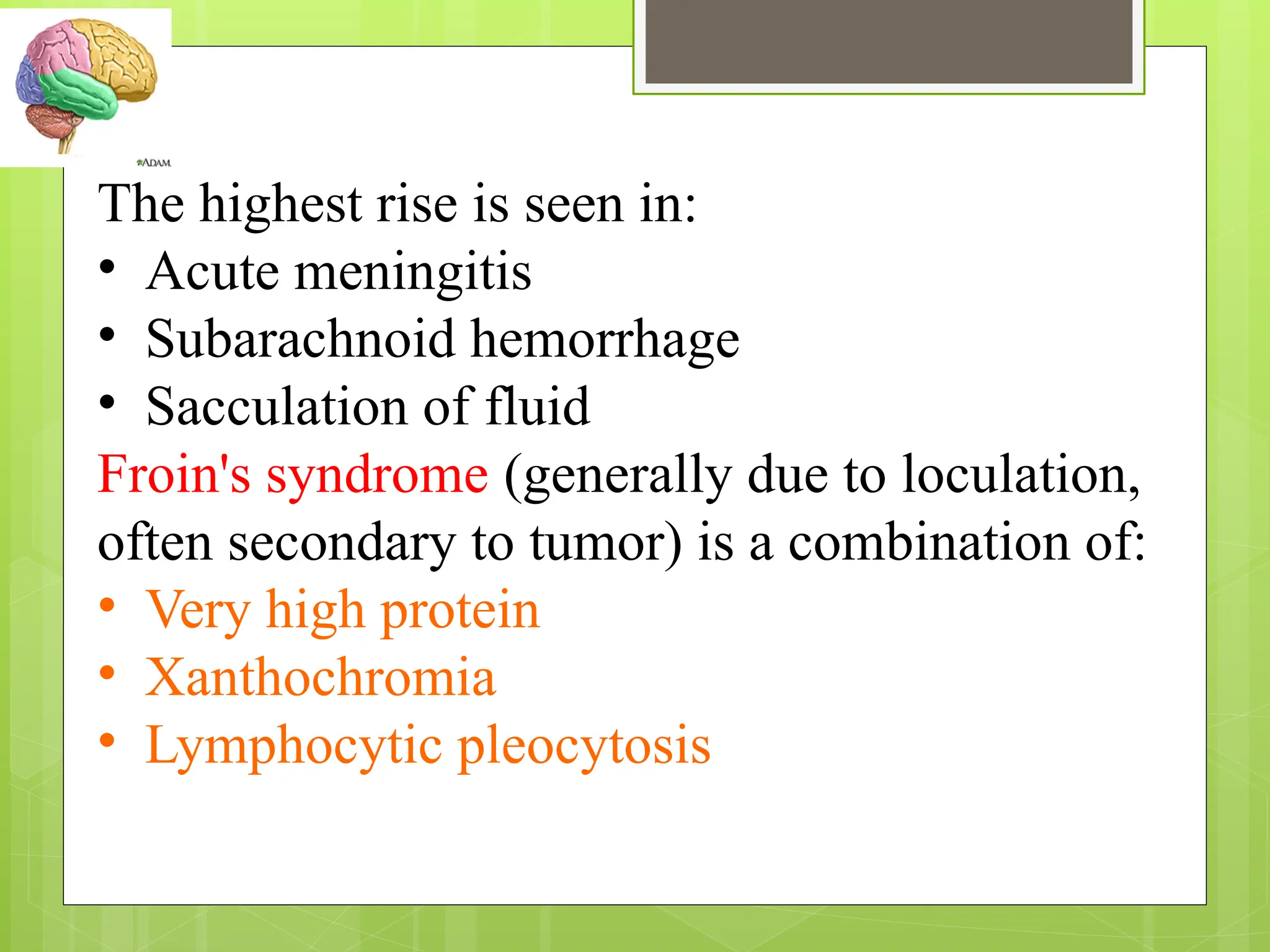 ADAM.

The highest rise is seen in:
• Acute meningitis
• Subarachnoid hemorrhage
• Sacculation of fluid

Froin's syndrome (generally due to loculation, often secondary to tumor) is a combination of:
• Very high protein
• Xanthochromia
• Lymphocytic pleocytosis